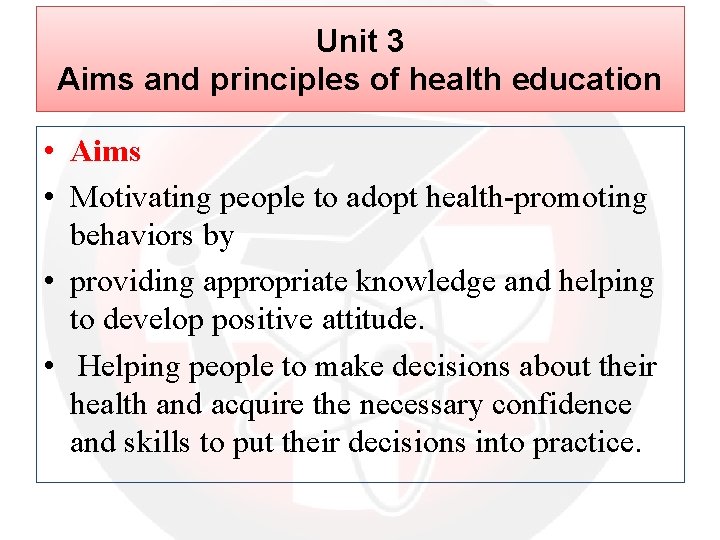 Unit 3
Aims and principles of health education

• Aims
• Motivating people to adopt health-promoting behaviors by
• providing appropriate knowledge and helping to develop positive attitude.
• Helping people to make decisions about their health and acquire the necessary confidence and skills to put their decisions into practice.